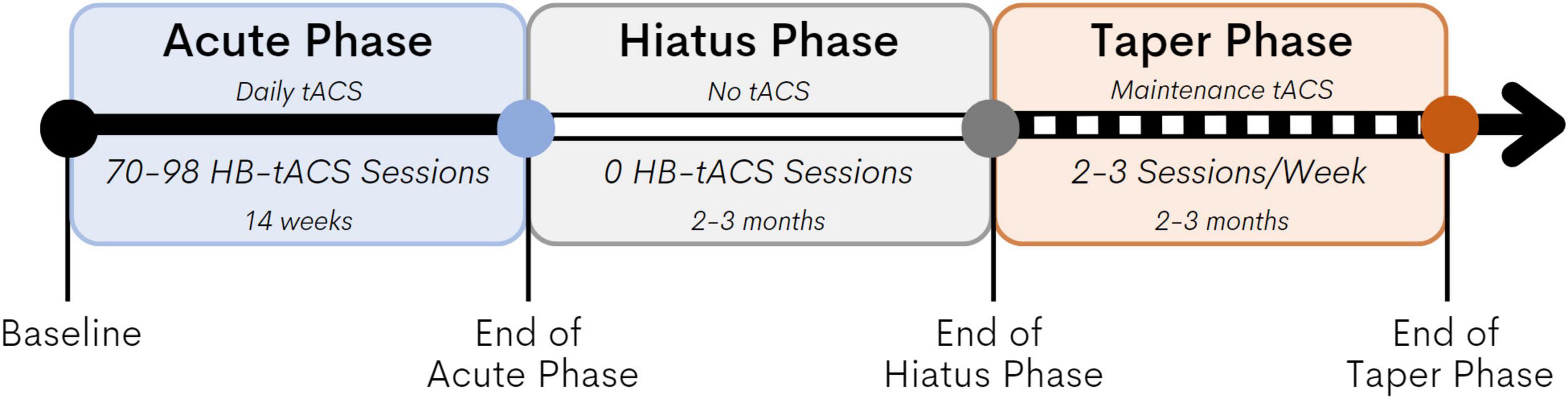 Acute Phase
Daily tACS
70-98 HB-tACS Sessions
14 weeks

Hiatus Phase
No tACS
0 HB-tACS Sessions
2-3 months

Taper Phase
Maintenance tACS
2-3 Sessions/Week
2-3 months

Baseline

End of Acute Phase

End of Hiatus Phase

End of Taper Phase